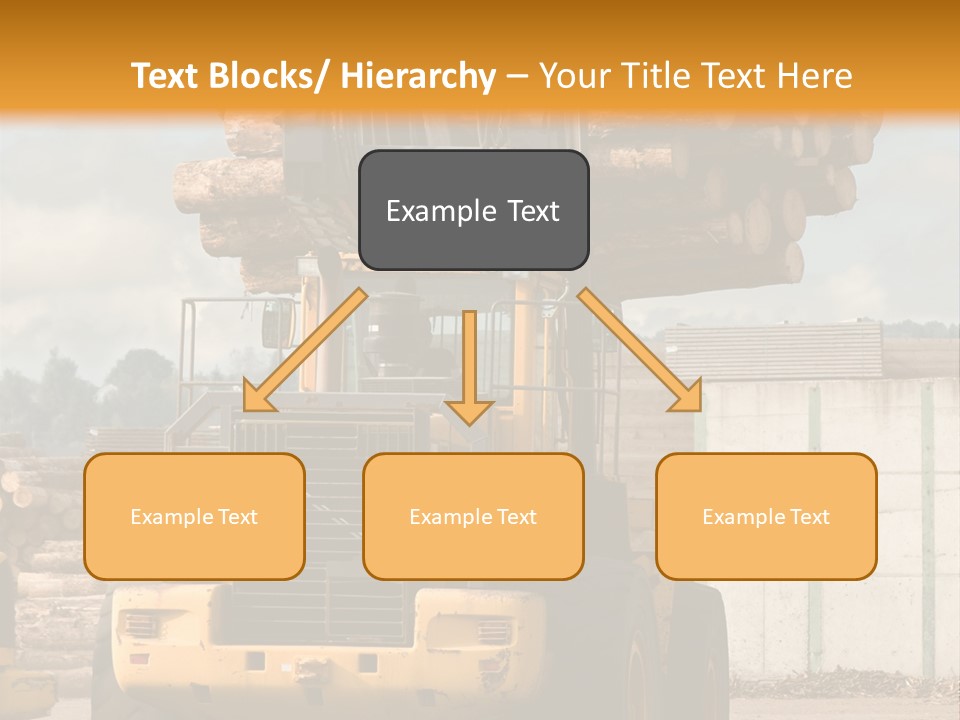 Text Blocks/ Hierarchy – Your Title Text Here

Example Text

Example Text

Example Text

Example Text